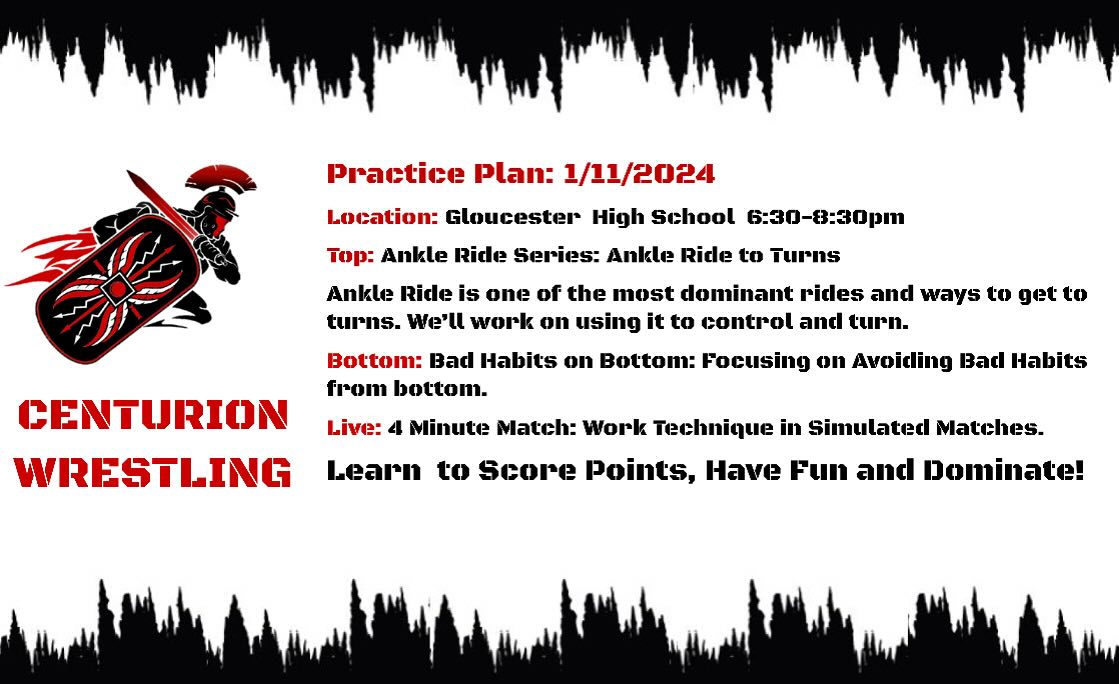 CENTURION WRESTLING

Practice Plan: 1/11/2024

Location: Gloucester High School 6:30-8:30pm

Top: Ankle Ride Series: Ankle Ride to Turns

Ankle Ride is one of the most dominant rides and ways to get to turns. We'll work on using it to control and turn.

Bottom: Bad Habits on Bottom: Focusing on Avoiding Bad Habits from bottom.

Live: 4 Minute Match: Work Technique in Simulated Matches.

Learn to Score Points, Have Fun and Dominate!